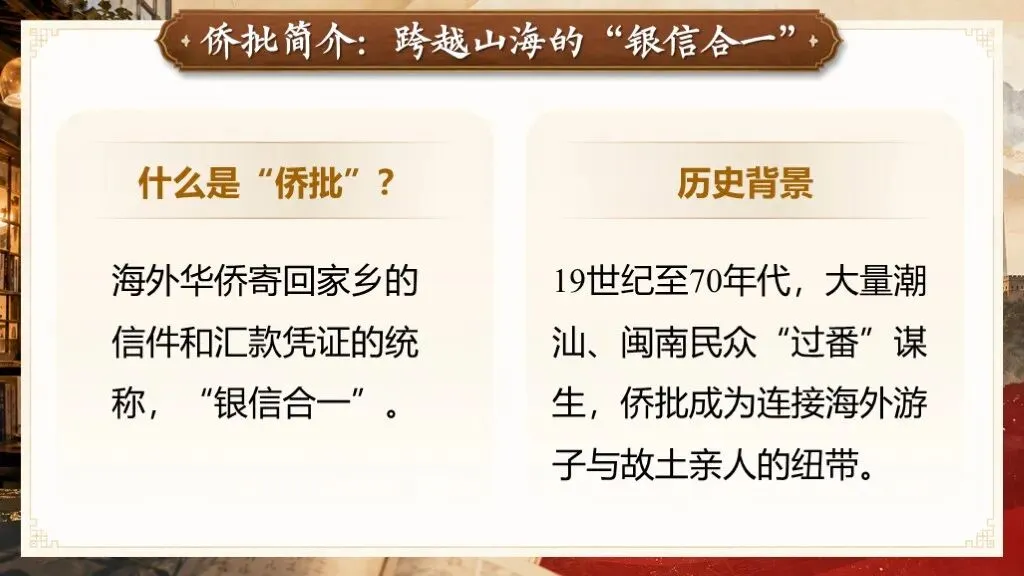 侨批简介：跨越山海的“银信合一”

什么是“侨批”？

海外华侨寄回家乡的信件和汇款凭证的统称，“银信合一”。

历史背景

19世纪至70年代，大量潮汕、闽南民众“过番”谋生，侨批成为连接海外游子与故土亲人的纽带。